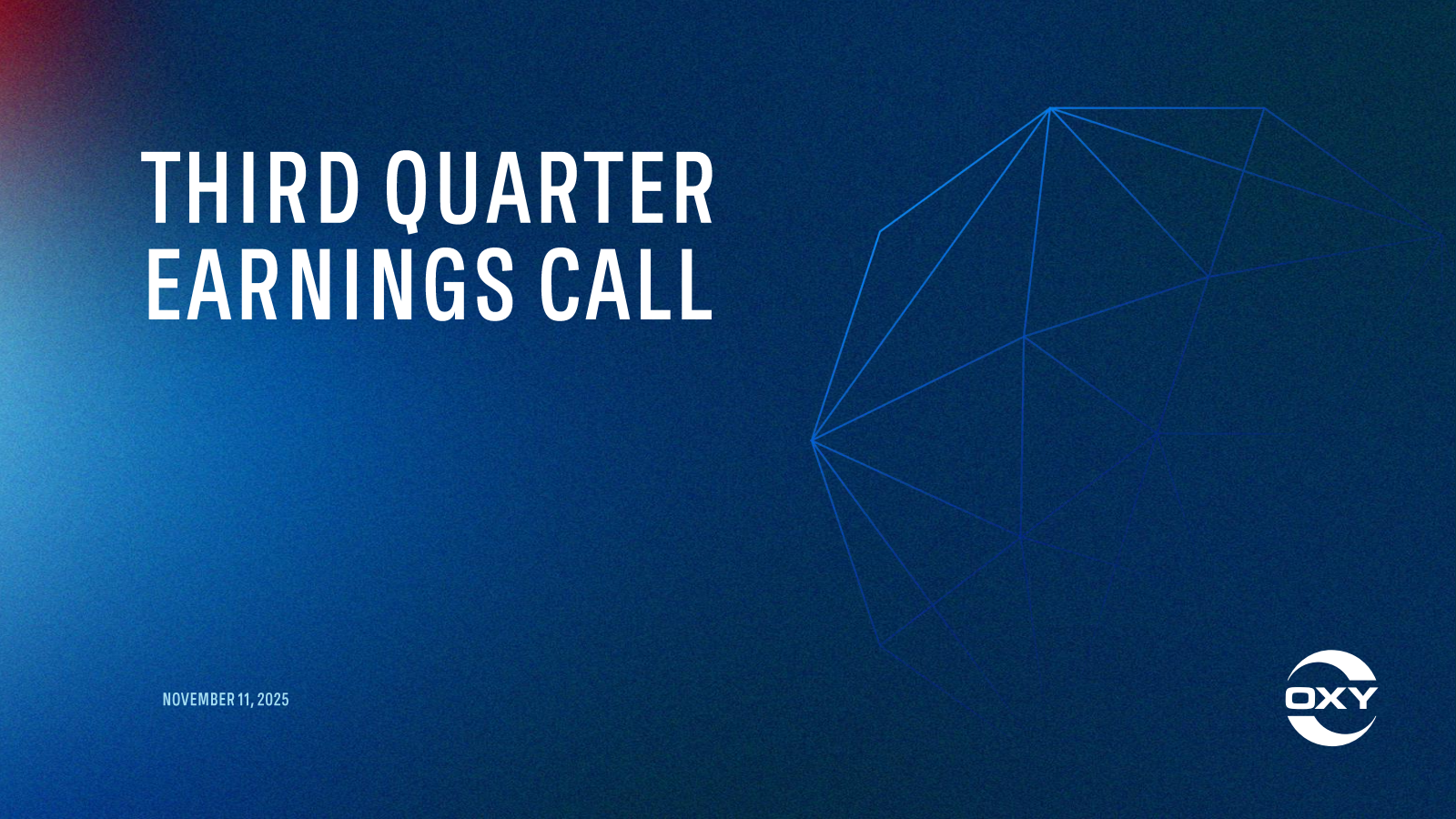 THIRD QUARTER EARNINGS CALL

NOVEMBER 11, 2025

OXY